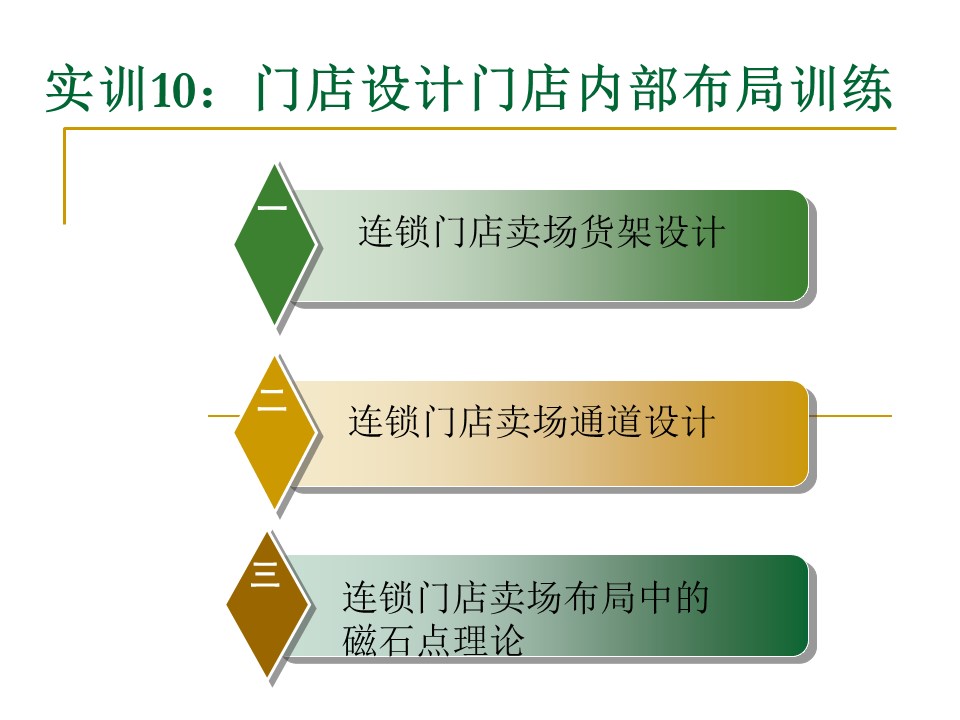 实训10：门店设计门店内部布局训练

一
连锁门店卖场货架设计

二
连锁门店卖场通道设计

三
连锁门店卖场布局中的磁石点理论